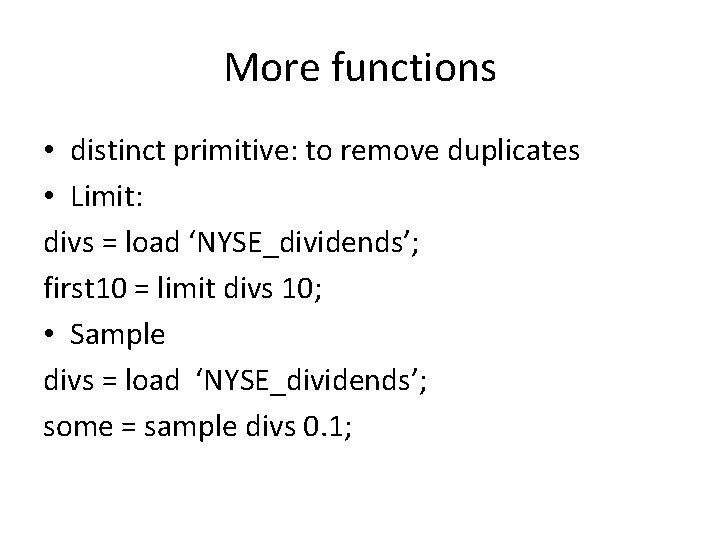 More functions

• distinct primitive: to remove duplicates
• Limit:
divs = load ‘NYSE_dividends’;
first10 = limit divs 10;
• Sample
divs = load ‘NYSE_dividends’;
some = sample divs 0.1;